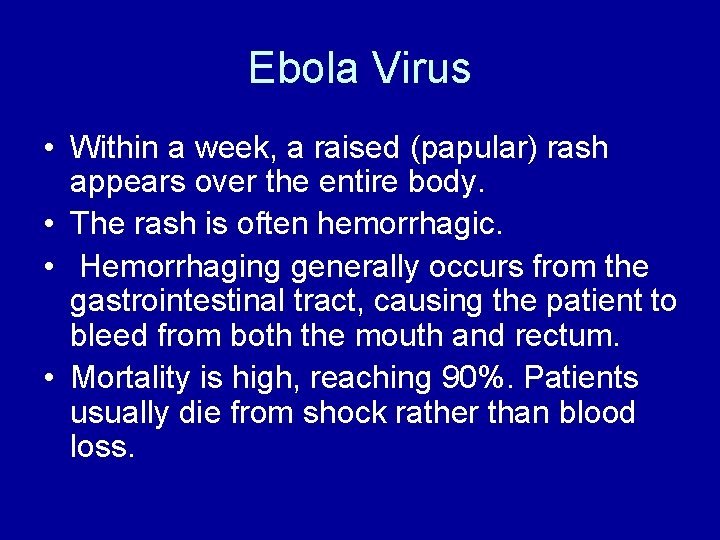 Ebola Virus

• Within a week, a raised (papular) rash appears over the entire body.
• The rash is often hemorrhagic.
• Hemorrhaging generally occurs from the gastrointestinal tract, causing the patient to bleed from both the mouth and rectum.
• Mortality is high, reaching 90%. Patients usually die from shock rather than blood loss.